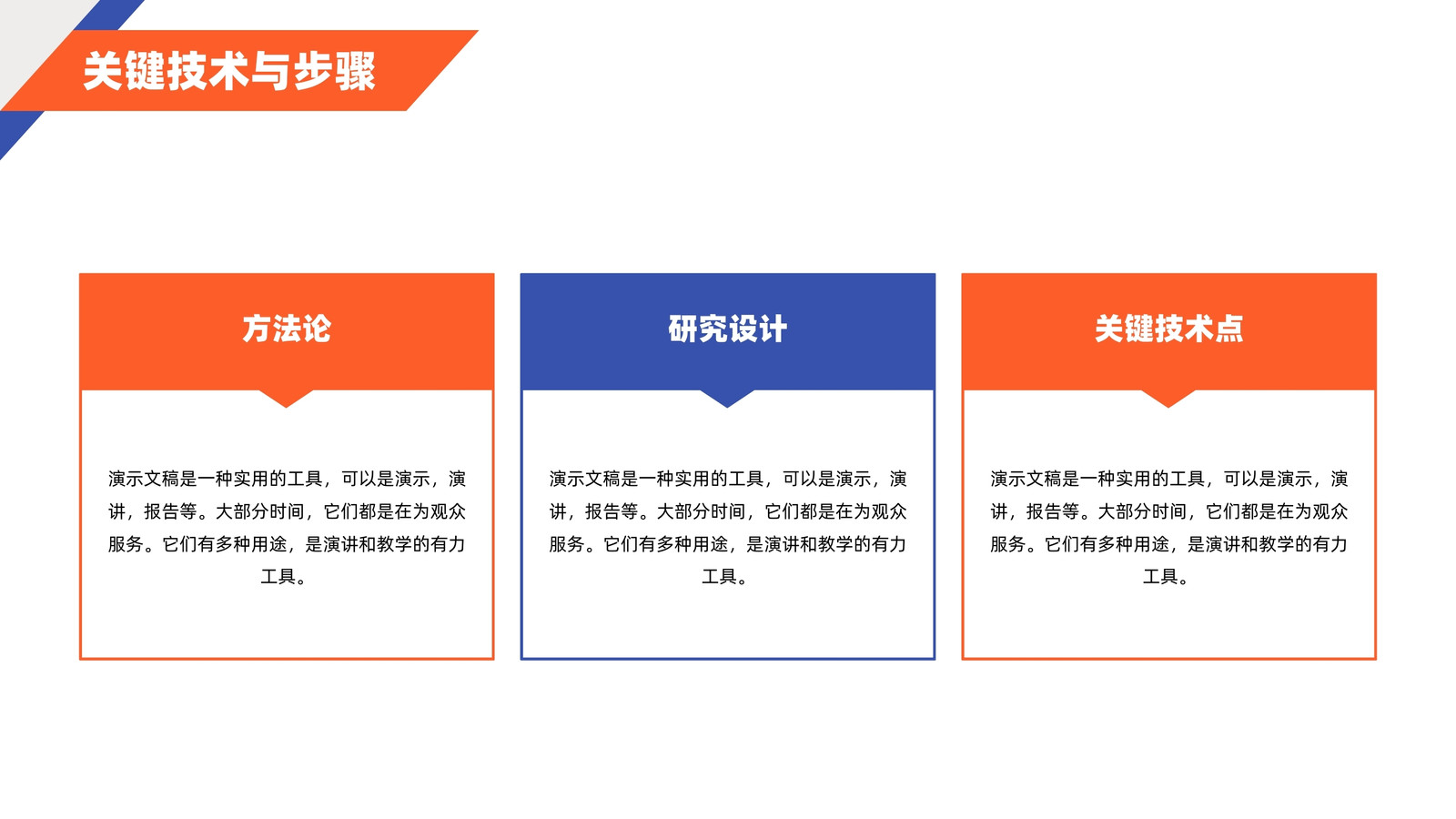 关键技术与步骤

方法论

演示文稿是一种实用的工具，可以是演示，演讲，报告等。大部分时间，它们都是在为观众服务。它们有多种用途，是演讲和教学的有力工具。

研究设计

演示文稿是一种实用的工具，可以是演示，演讲，报告等。大部分时间，它们都是在为观众服务。它们有多种用途，是演讲和教学的有力工具。

关键技术点

演示文稿是一种实用的工具，可以是演示，演讲，报告等。大部分时间，它们都是在为观众服务。它们有多种用途，是演讲和教学的有力工具。